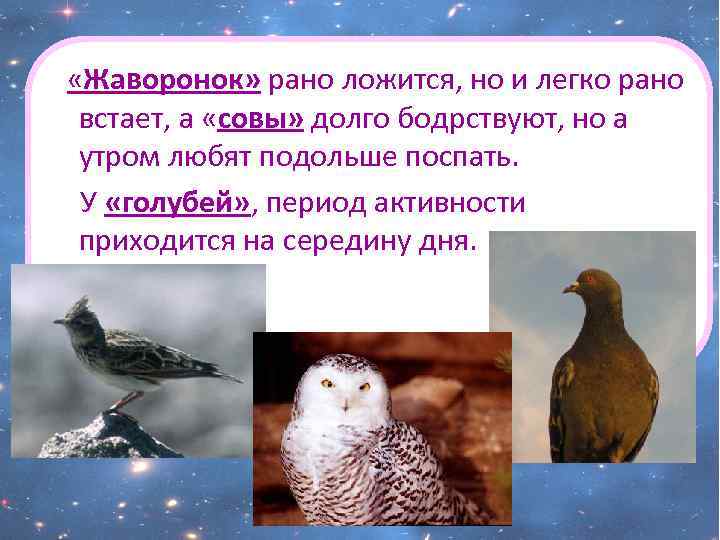 «Жаворонок» рано ложится, но и легко рано встает, а «совы» долго бодрствуют, но а утром любят подольше поспать.

У «голубей», период активности приходится на середину дня.